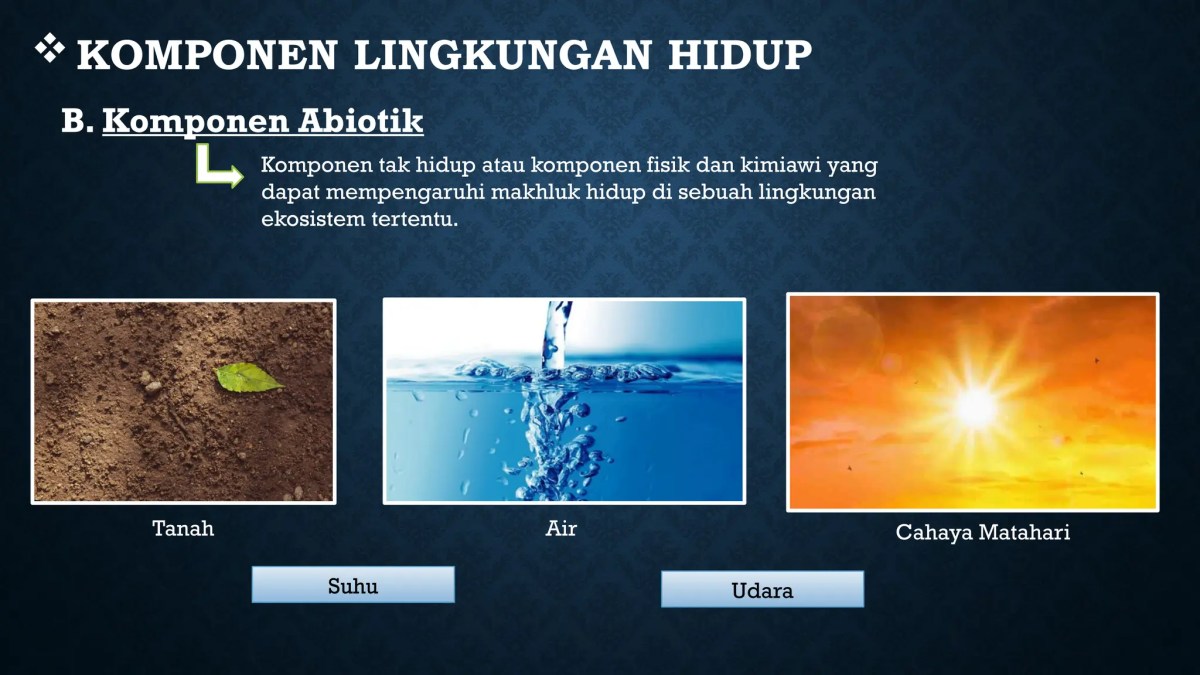 ❖ KOMPONEN LINGKUNGAN HIDUP

B. Komponen Abiotik

Komponen tak hidup atau komponen fisik dan kimiawi yang dapat mempengaruhi makhluk hidup di sebuah lingkungan ekosistem tertentu.

Tanah

Air

Cahaya Matahari

Suhu

Udara